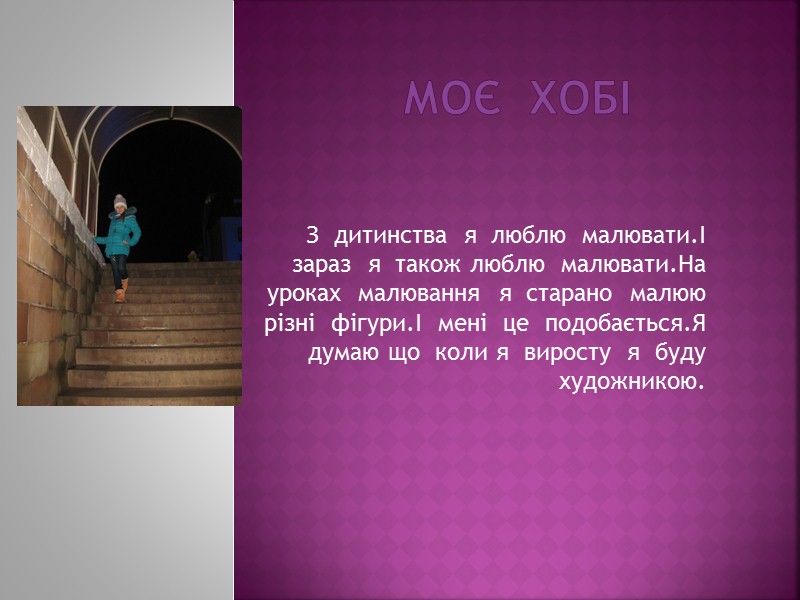 МОЄ ХОБІ

З дитинства я люблю малювати.І зараз я також люблю малювати.На уроках малювання я старано малюю різні фігури.І мені це подобається.Я думаю що коли я виросту я буду художникою.